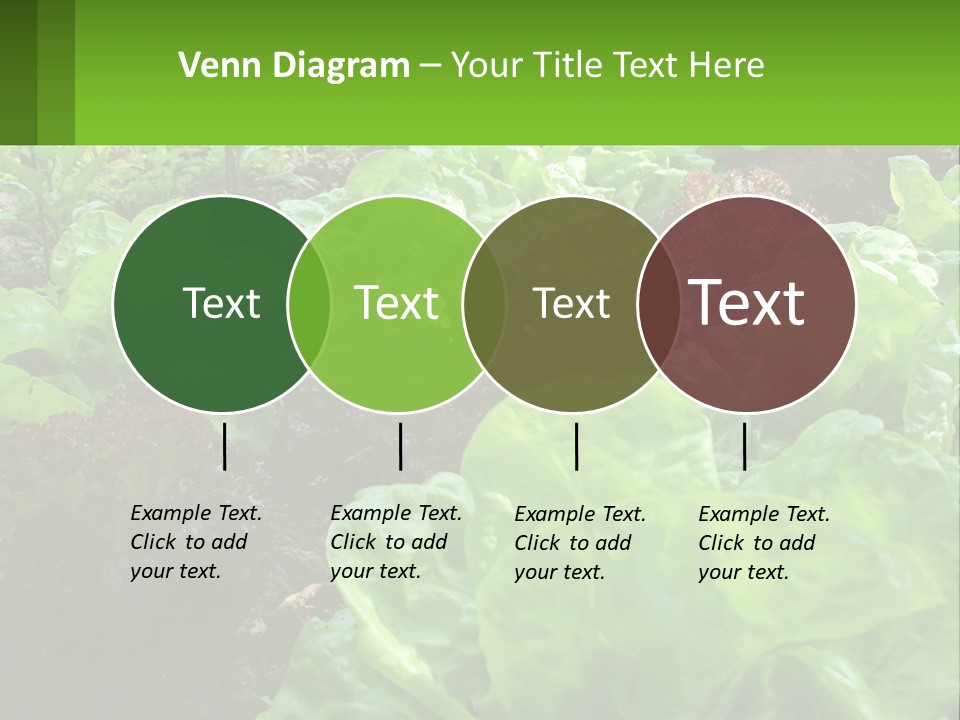 Venn Diagram – Your Title Text Here

Text

Text

Text

Text

Example Text. Click to add your text.

Example Text. Click to add your text.

Example Text. Click to add your text.

Example Text. Click to add your text.